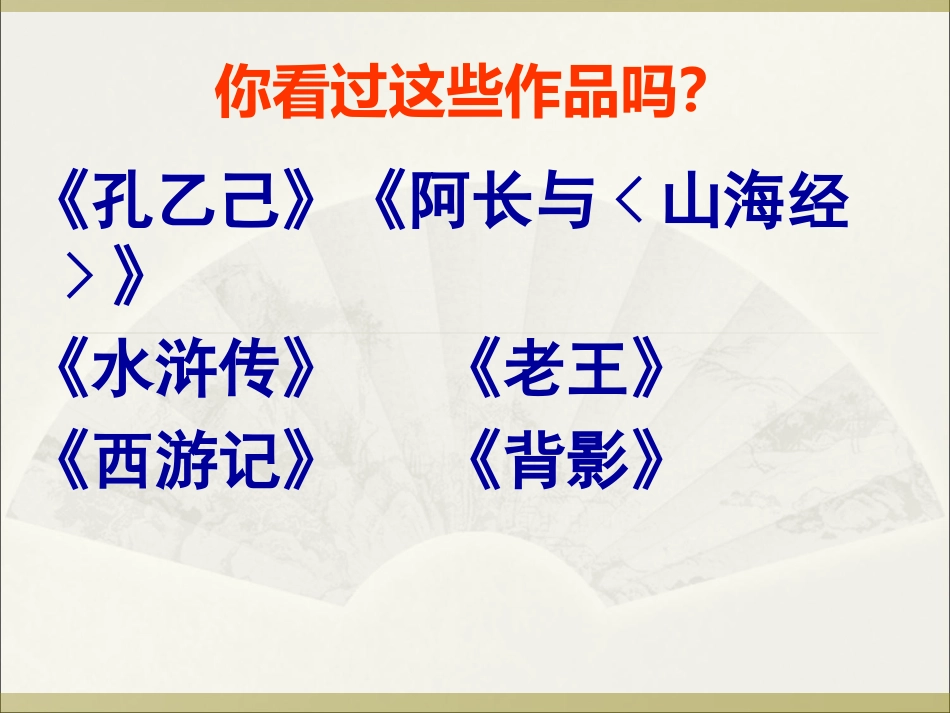 你看过这些作品吗?

《孔乙己》《阿长与﹤山海经﹥》

《水浒传》　　《老王》

《西游记》　　《背影》